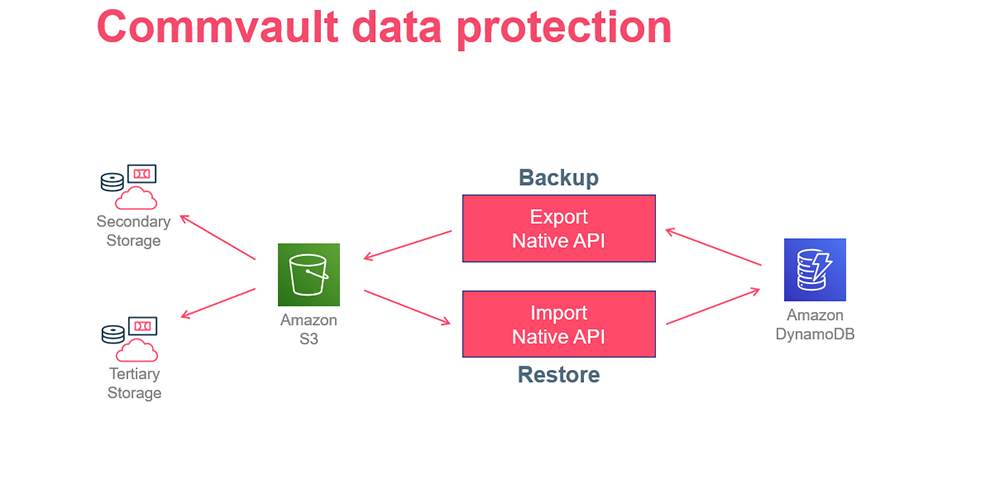 Commvault data protection

Secondary Storage

Tertiary Storage

Amazon S3

Backup

Export Native API

Import Native API

Restore

Amazon DynamoDB